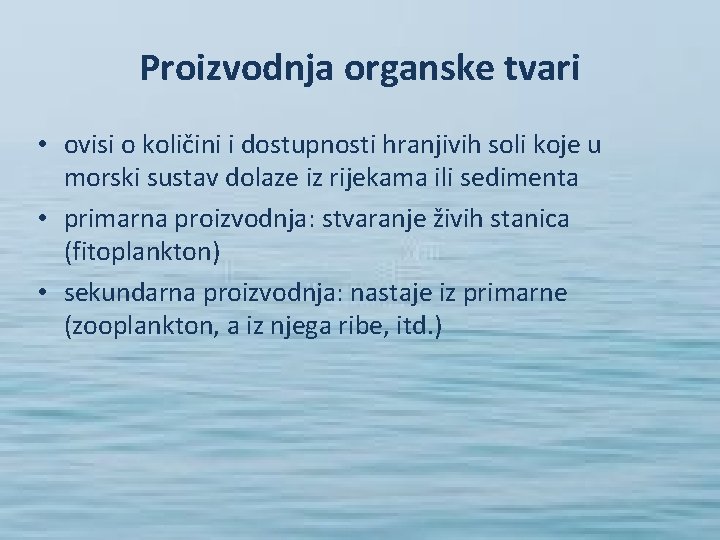 Proizvodnja organske tvari

• ovisi o količini i dostupnosti hranjivih soli koje u morski sustav dolaze iz rijekama ili sedimenta
• primarna proizvodnja: stvaranje živih stanica (fitoplankton)
• sekundarna proizvodnja: nastaje iz primarne (zooplankton, a iz njega ribe, itd.)